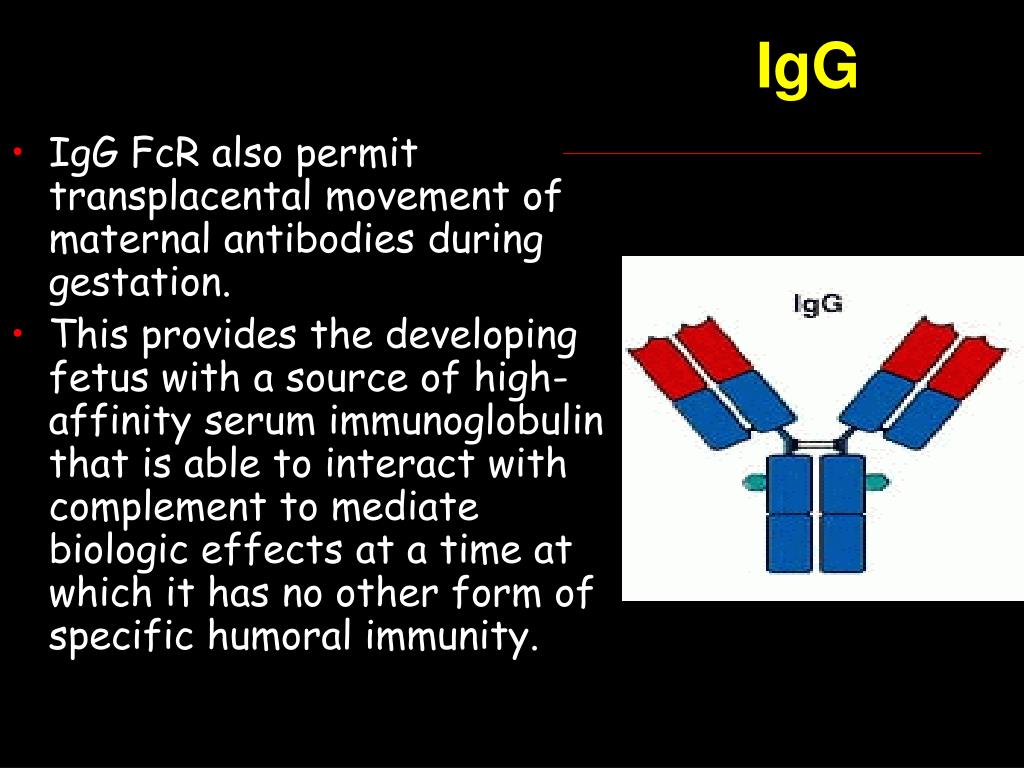 IgG

• IgG FcR also permit transplacental movement of maternal antibodies during gestation.
• This provides the developing fetus with a source of high-affinity serum immunoglobulin that is able to interact with complement to mediate biologic effects at a time at which it has no other form of specific humoral immunity.

IgG